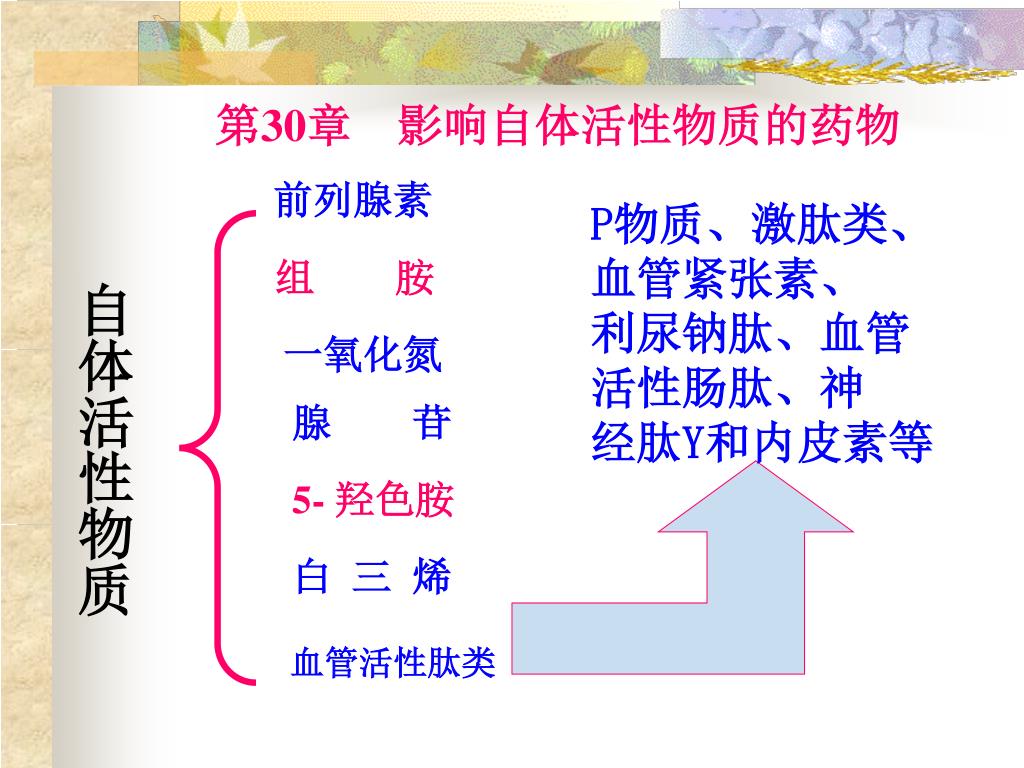 第30章　影响自体活性物质的药物

自体活性物质

前列腺素

组　　胺

一氧化氮

腺　　苷

5- 羟色胺

白 三 烯

血管活性肽类

P物质、激肽类、血管紧张素、利尿钠肽、血管活性肠肽、神经肽Y和内皮素等